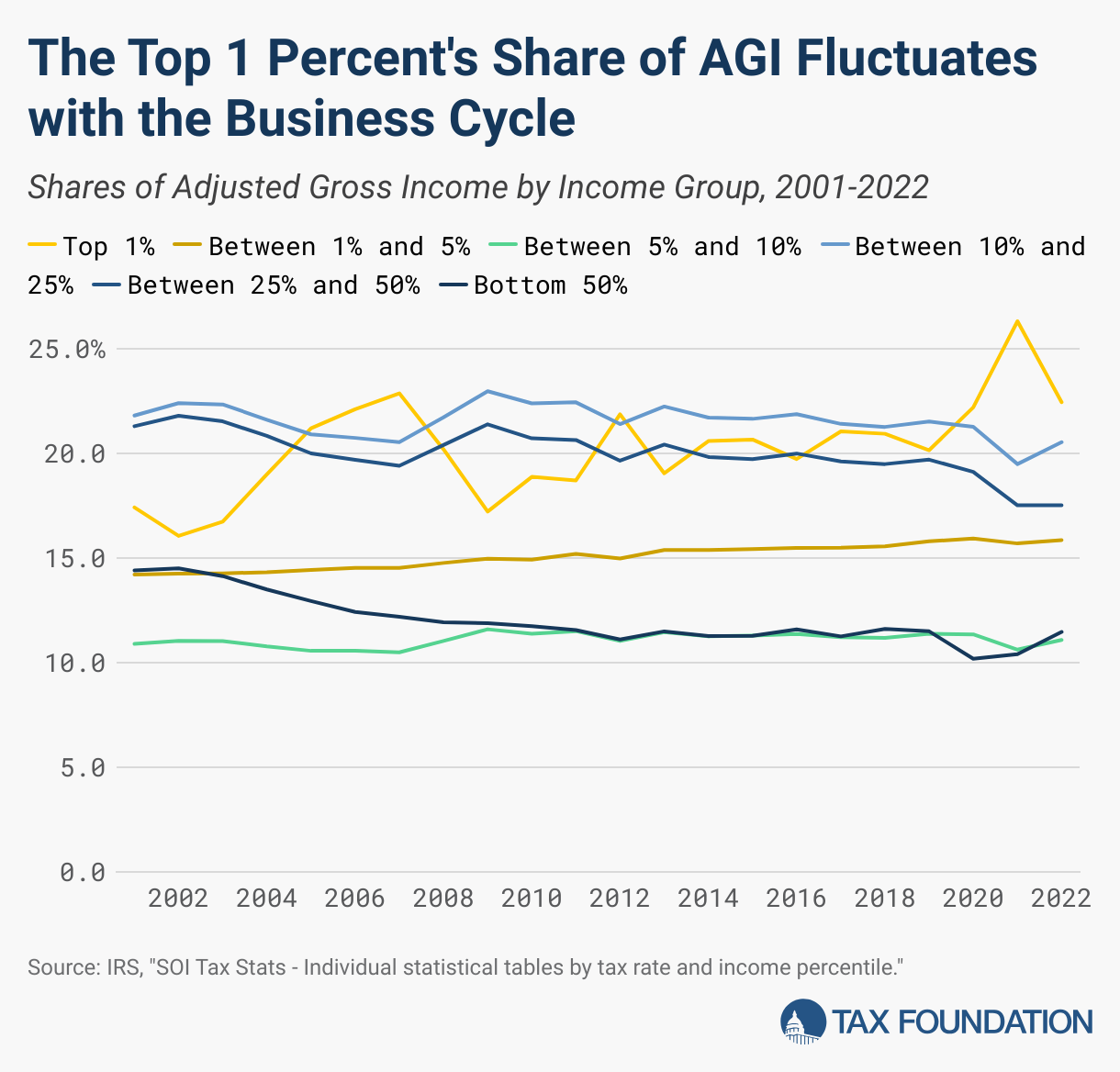 The Top 1 Percent's Share of AGI Fluctuates with the Business Cycle

Shares of Adjusted Gross Income by Income Group, 2001-2022

Top 1% Between 1% and 5% Between 5% and 10% Between 10% and 25% Between 25% and 50% Bottom 50%

25.0%
20.0
15.0
10.0
5.0
0.0

2002 2004 2006 2008 2010 2012 2014 2016 2018 2020 2022

Source: IRS, "SOI Tax Stats - Individual statistical tables by tax rate and income percentile."

TAX FOUNDATION